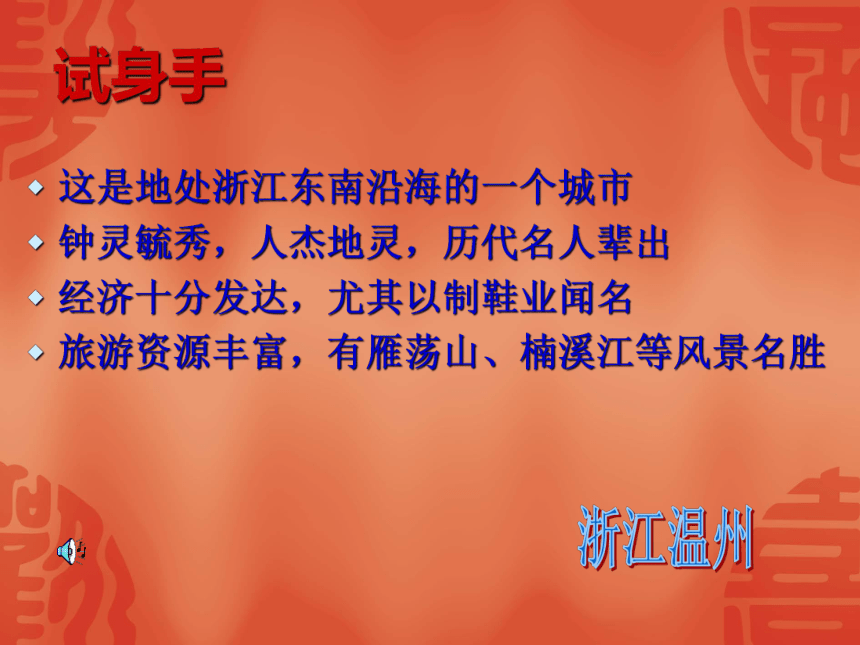 试身手

这是地处浙江东南沿海的一个城市

钟灵毓秀，人杰地灵，历代名人辈出

经济十分发达，尤其以制鞋业闻名

旅游资源丰富，有雁荡山、楠溪江等风景名胜

浙江温州